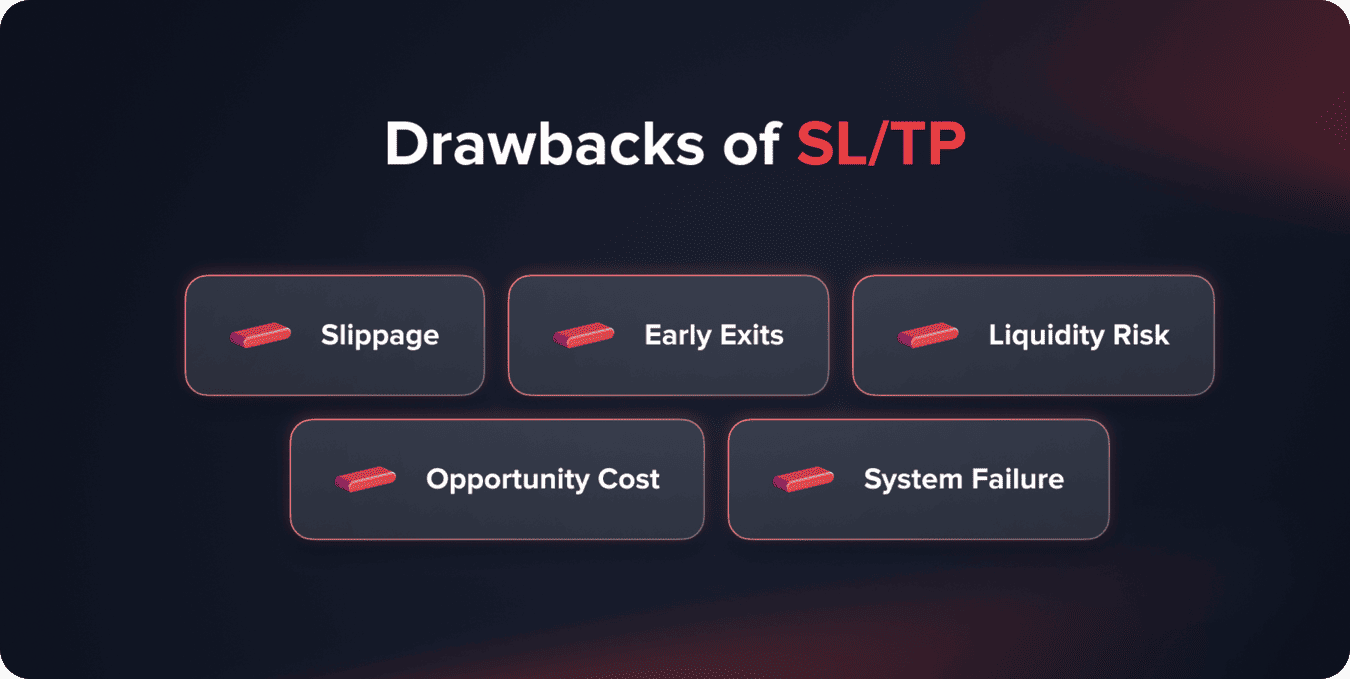 Drawbacks of SL/TP

Slippage

Early Exits

Liquidity Risk

Opportunity Cost

System Failure